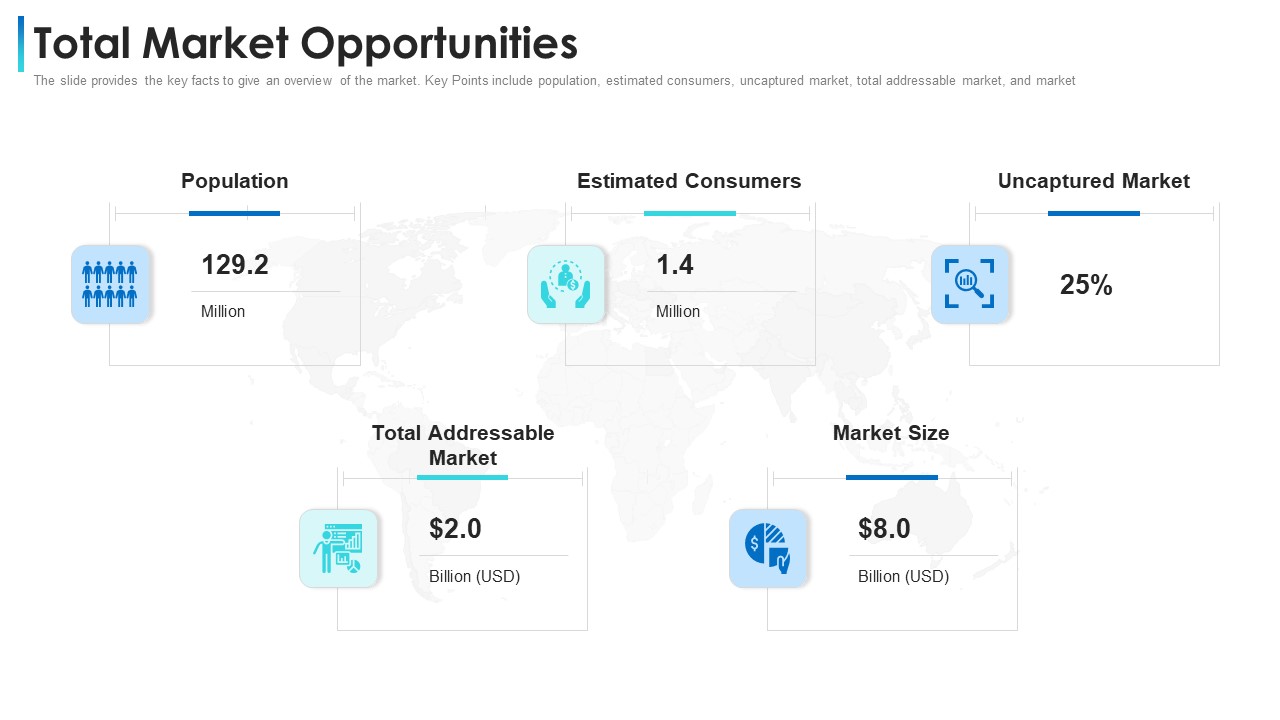 Total Market Opportunities

The slide provides the key facts to give an overview of the market. Key Points include population, estimated consumers, uncaptured market, total addressable market, and market

Population

129.2

Million

Estimated Consumers

1.4

Million

Uncaptured Market

25%

Total Addressable Market

$2.0

Billion (USD)

Market Size

$8.0

Billion (USD)